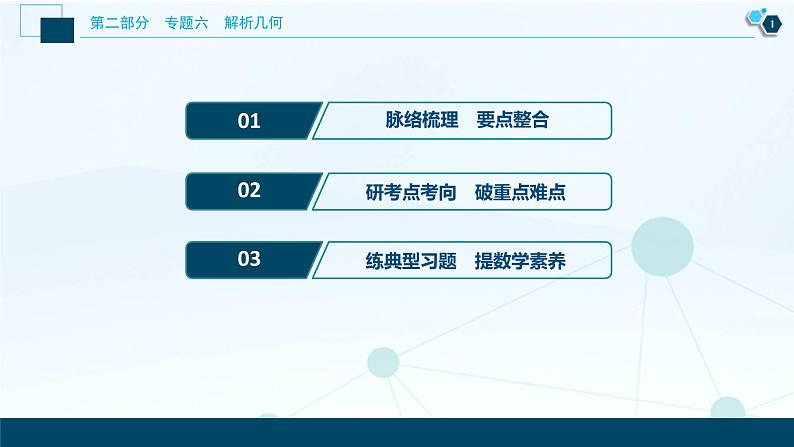 第二部分　专题六　解析几何

1

01　脉络梳理　要点整合

02　研考点考向　破重点难点

03　练典型习题　提数学素养